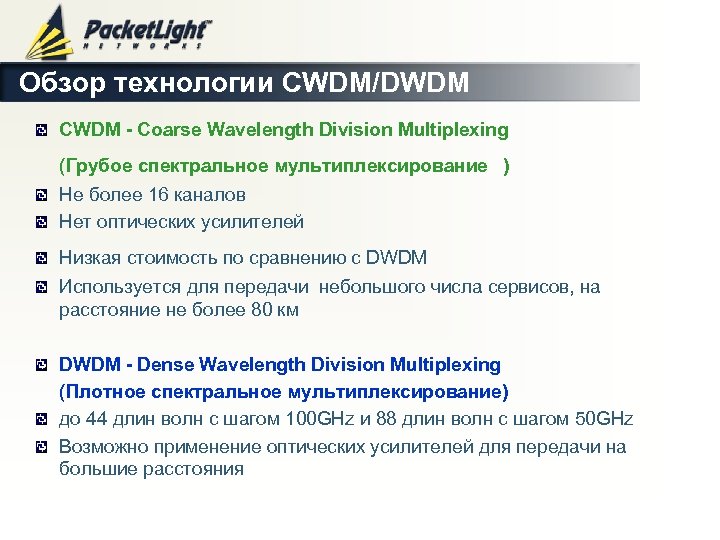 PacketLight NETWORKS

Обзор технологии CWDM/DWDM

CWDM - Coarse Wavelength Division Multiplexing

(Грубое спектральное мультиплексирование )

Не более 16 каналов

Нет оптических усилителей

Низкая стоимость по сравнению с DWDM

Используется для передачи небольшого числа сервисов, на расстояние не более 80 км

DWDM - Dense Wavelength Division Multiplexing

(Плотное спектральное мультиплексирование)

до 44 длин волн с шагом 100GHz и 88 длин волн с шагом 50GHz

Возможно применение оптических усилителей для передачи на большие расстояния